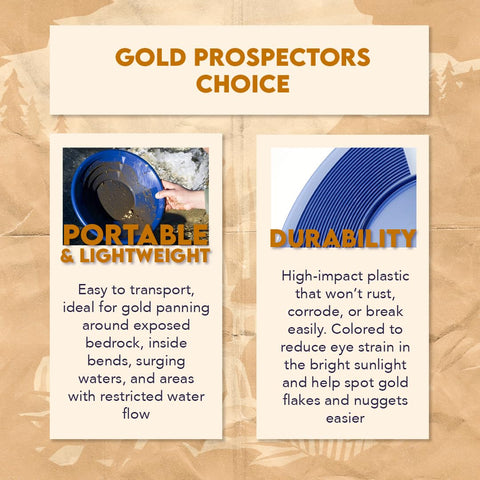 GOLD PROSPECTORS CHOICE

PORTABLE & LIGHTWEIGHT

Easy to transport, ideal for gold panning around exposed bedrock, inside bends, surging waters, and areas with restricted water flow

DURABILITY

High-impact plastic that won't rust, corrode, or break easily. Colored to reduce eye strain in the bright sunlight and help spot gold flakes and nuggets easier